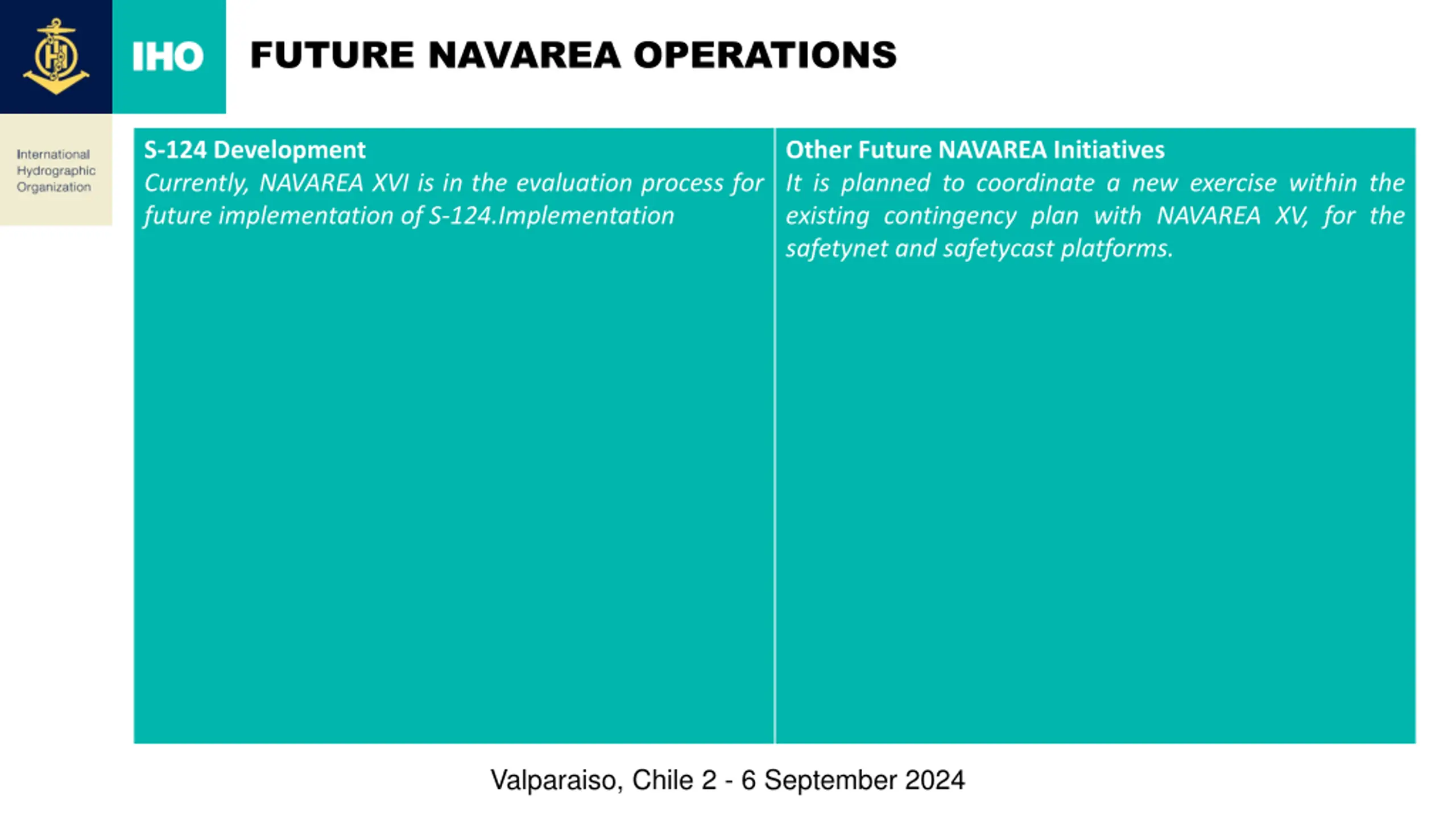 IHO

FUTURE NAVAREA OPERATIONS

International Hydrographic Organization

S-124 Development
Currently, NAVAREA XVI is in the evaluation process for future implementation of S-124.Implementation

Other Future NAVAREA Initiatives
It is planned to coordinate a new exercise within the existing contingency plan with NAVAREA XV, for the safetynet and safetycast platforms.

Valparaiso, Chile 2 - 6 September 2024